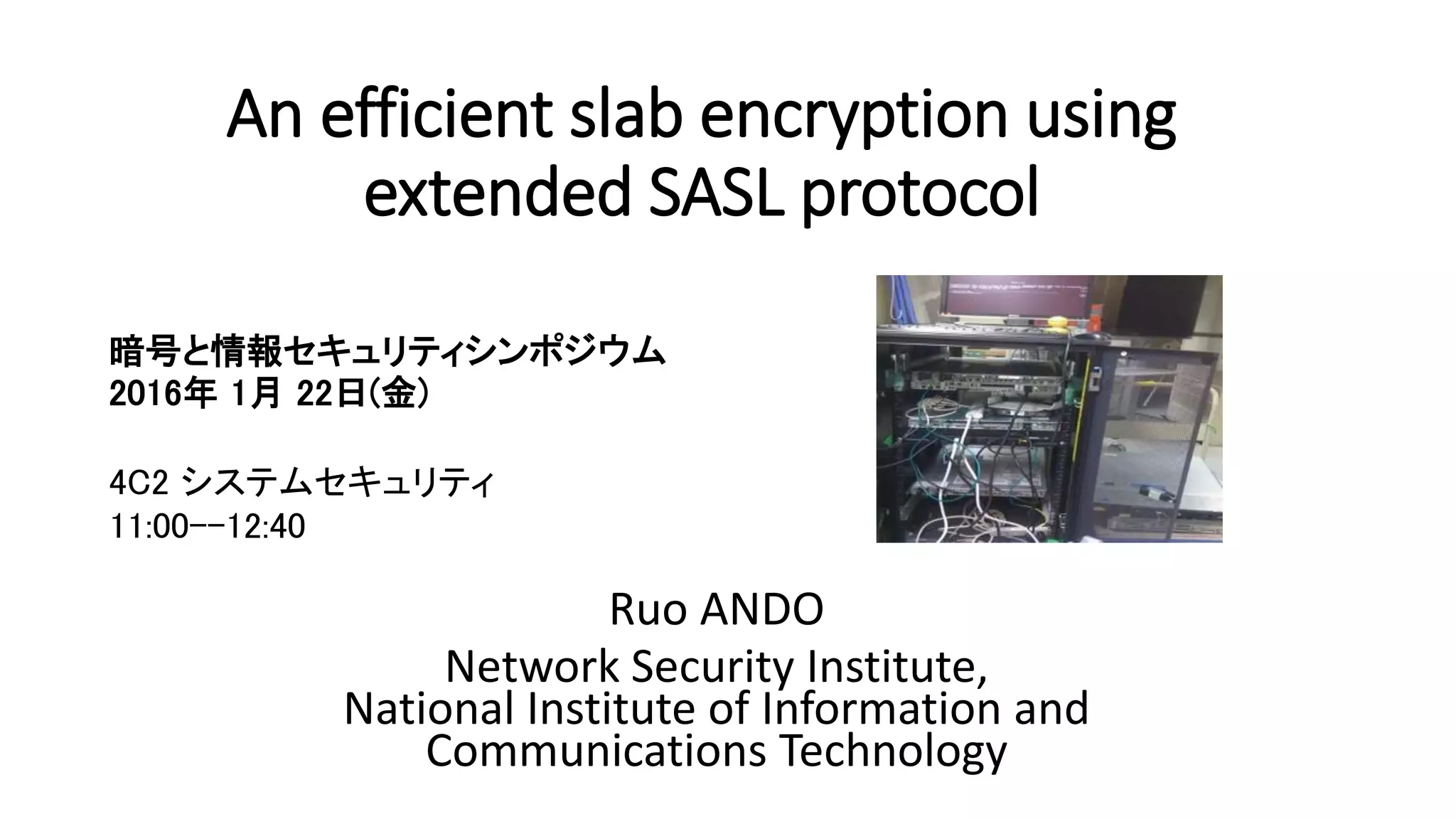 An efficient slab encryption using extended SASL protocol

暗号と情報セキュリティシンポジウム
2016年 1月 22日(金)

4C2 システムセキュリティ
11:00--12:40

Ruo ANDO

Network Security Institute,
National Institute of Information and Communications Technology